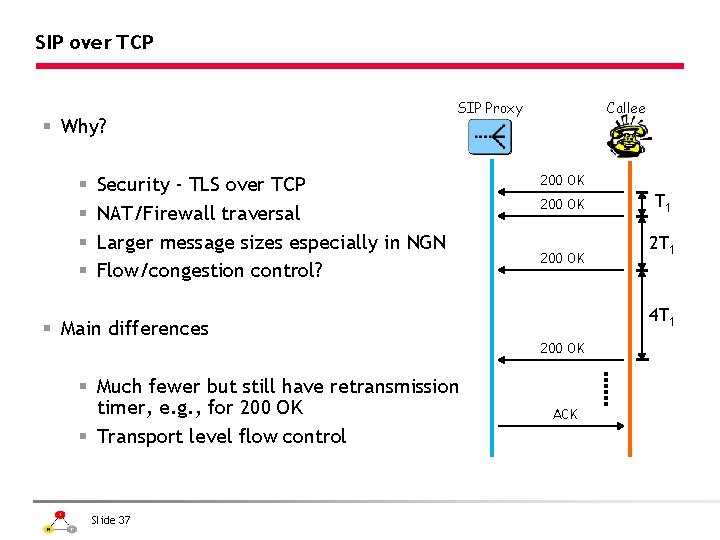 SIP over TCP

▪ Why?

▪ Security - TLS over TCP
▪ NAT/Firewall traversal
▪ Larger message sizes especially in NGN
▪ Flow/congestion control?

▪ Main differences

▪ Much fewer but still have retransmission timer, e.g., for 200 OK
▪ Transport level flow control

SIP Proxy

Callee

200 OK

200 OK

200 OK

200 OK

ACK

$T_1$

$2T_1$

$4T_1$

Slide 37